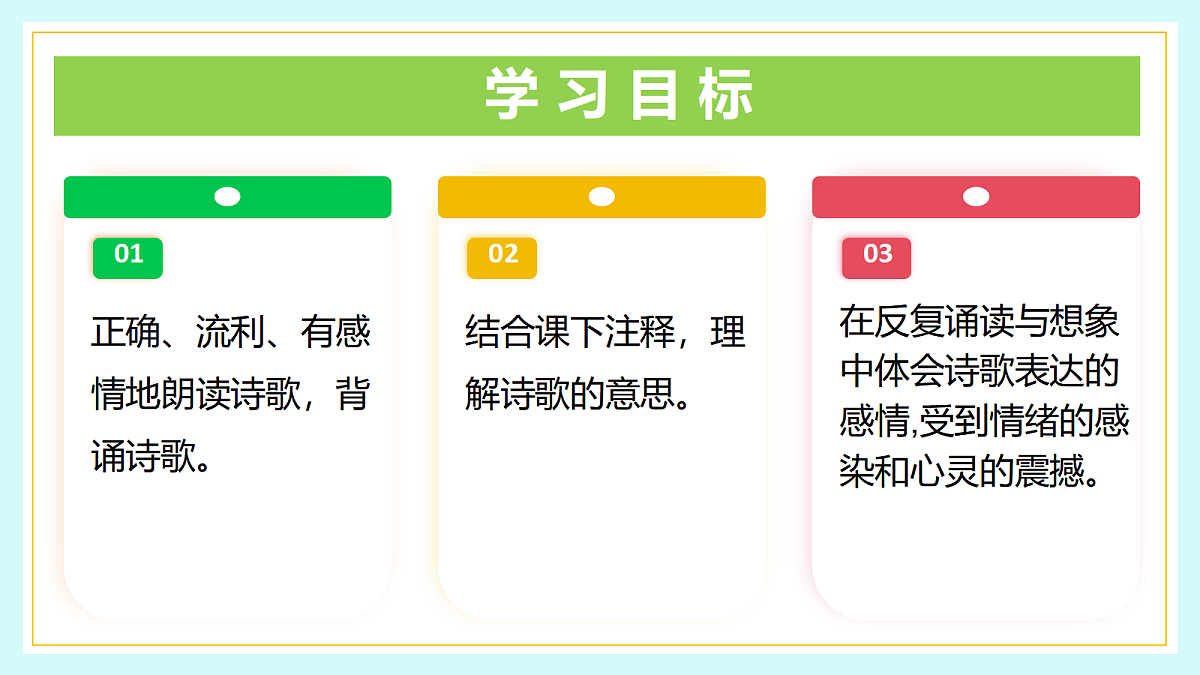 学习目标

01

正确、流利、有感情地朗读诗歌，背诵诗歌。

02

结合课下注释，理解诗歌的意思。

03

在反复诵读与想象中体会诗歌表达的感情,受到情绪的感染和心灵的震撼。